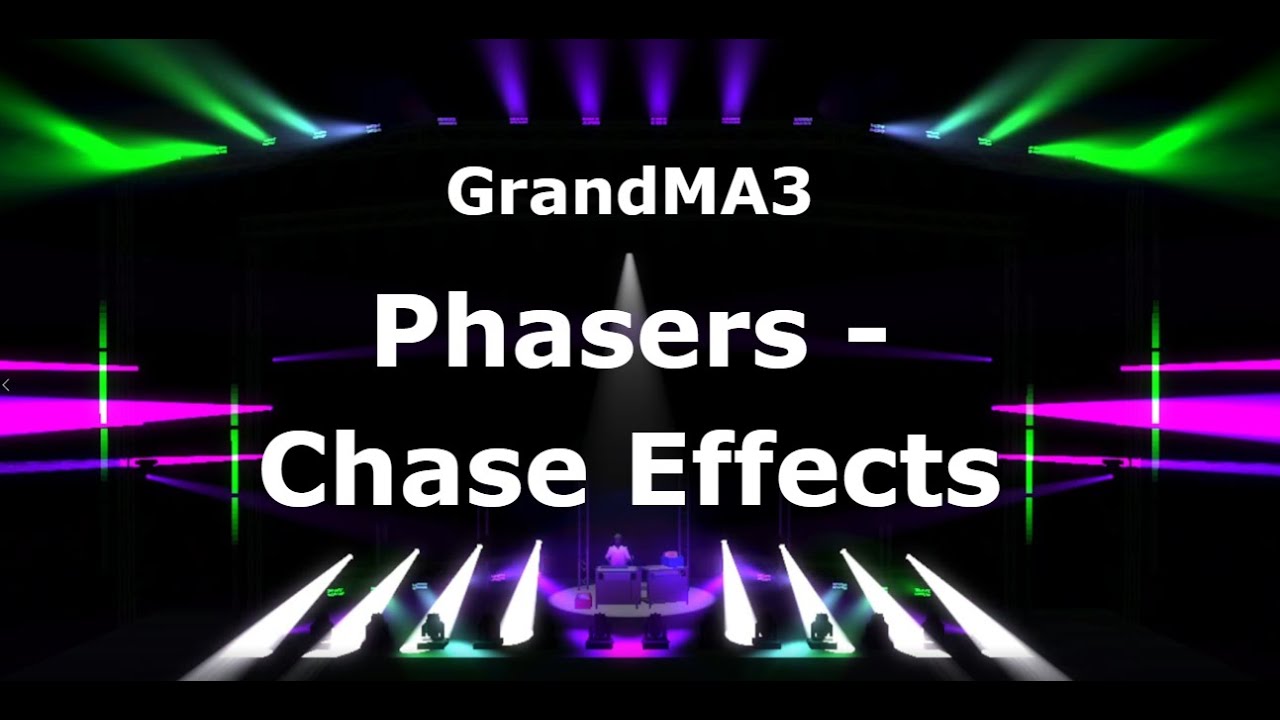 GrandMA3

Phasers -
Chase Effects